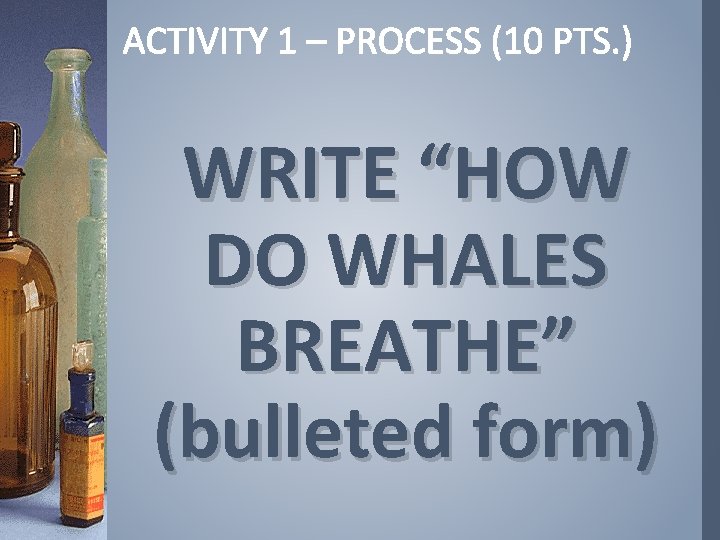 ACTIVITY 1 – PROCESS (10 PTS.)

WRITE “HOW DO WHALES BREATHE” (bulleted form)